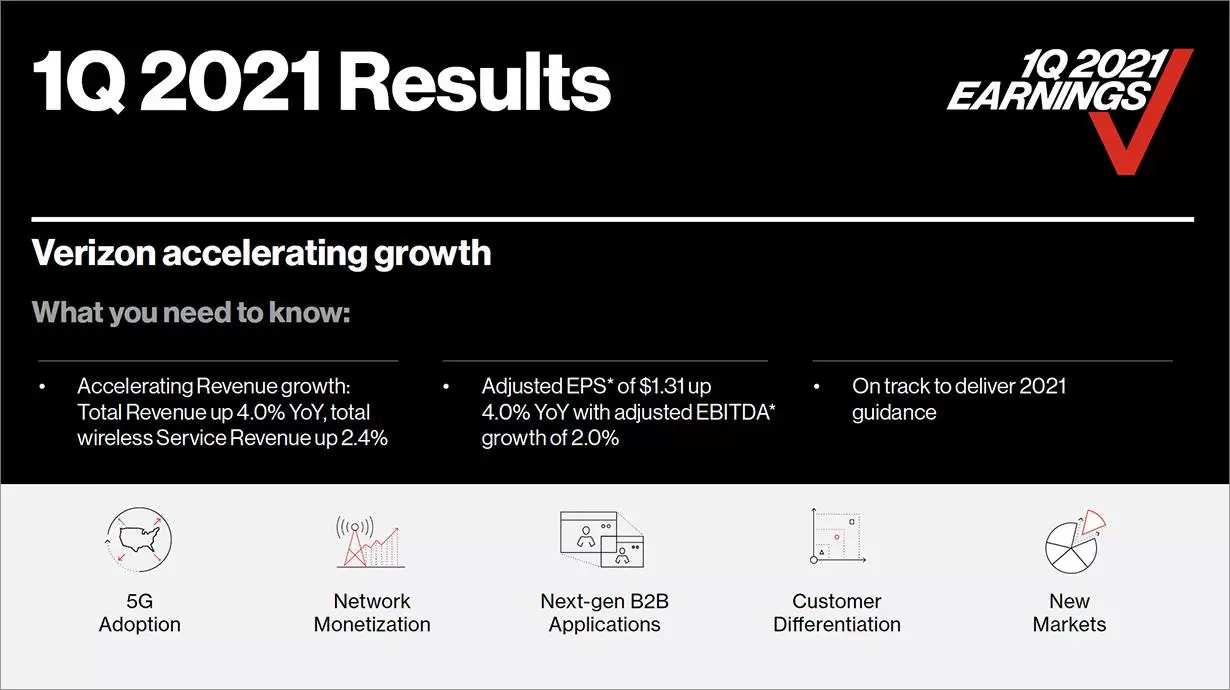 1Q 2021 Results

1Q 2021 EARNINGS

Verizon accelerating growth

What you need to know:

• Accelerating Revenue growth: Total Revenue up 4.0% YoY, total wireless Service Revenue up 2.4%

• Adjusted EPS* of $1.31 up 4.0% YoY with adjusted EBITDA* growth of 2.0%

• On track to deliver 2021 guidance

5G Adoption

Network Monetization

Next-gen B2B Applications

Customer Differentiation

New Markets